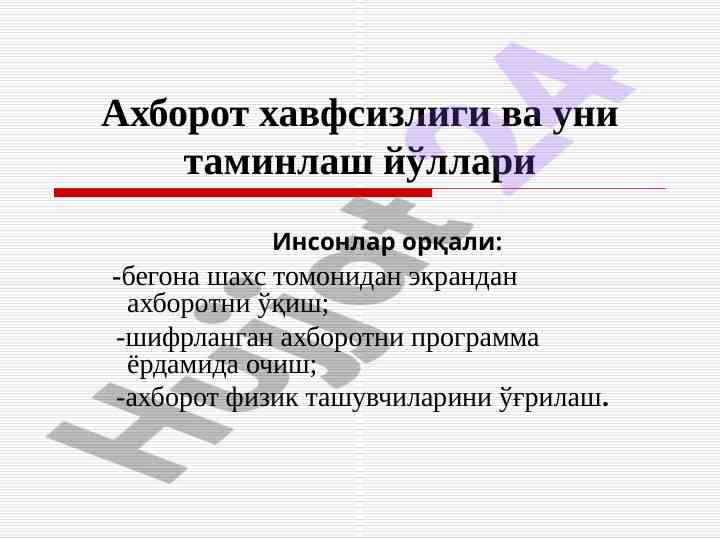 Ахборот хавфсизлиги ва уни таминлаш йўллари

Инсонлар орқали:

-бегона шахс томонидан экрандан ахборотни ўқиш;

-шифрланган ахборотни программа ёрдамида очиш;

-ахборот физик ташувчиларини ўғрилаш.

Hujjat24